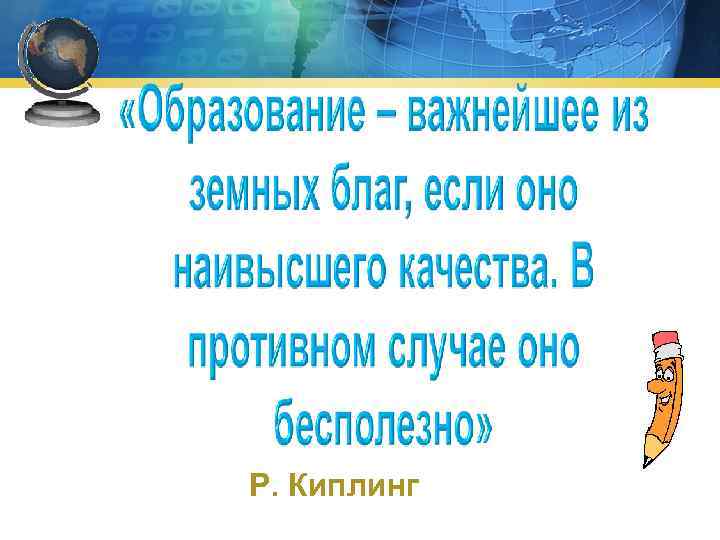 «Образование – важнейшее из земных благ, если оно наивысшего качества. В противном случае оно бесполезно»

Р. Киплинг